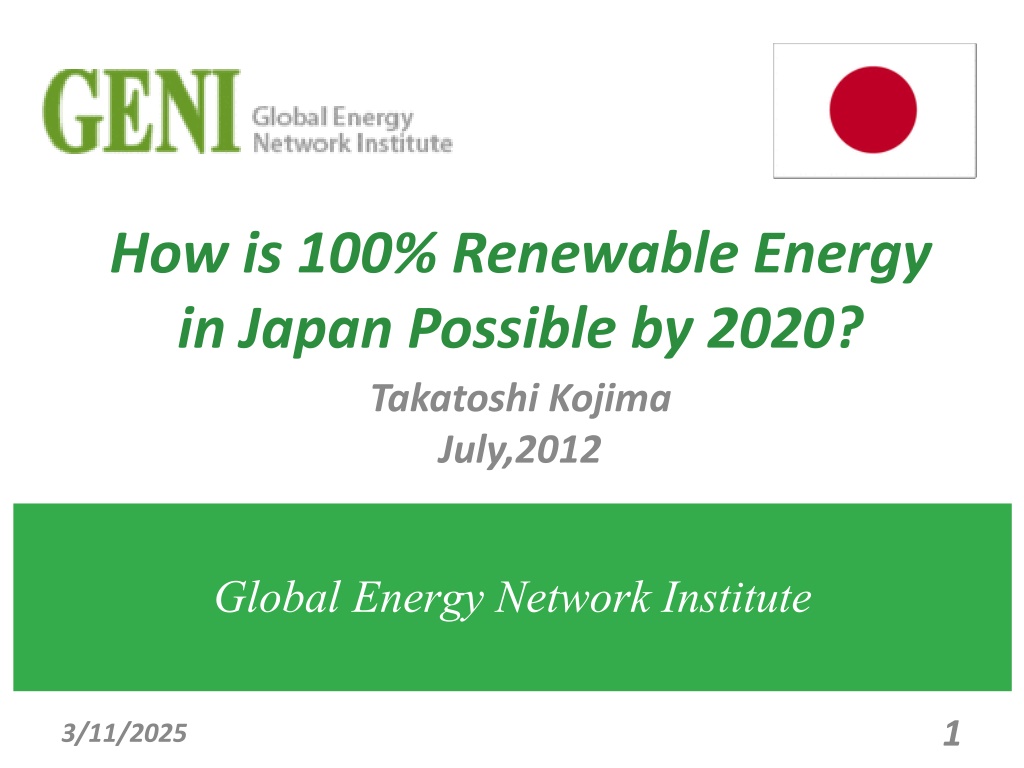 GENI Global Energy Network Institute

How is 100% Renewable Energy in Japan Possible by 2020?

Takatoshi Kojima
July,2012

Global Energy Network Institute

3/11/2025

1